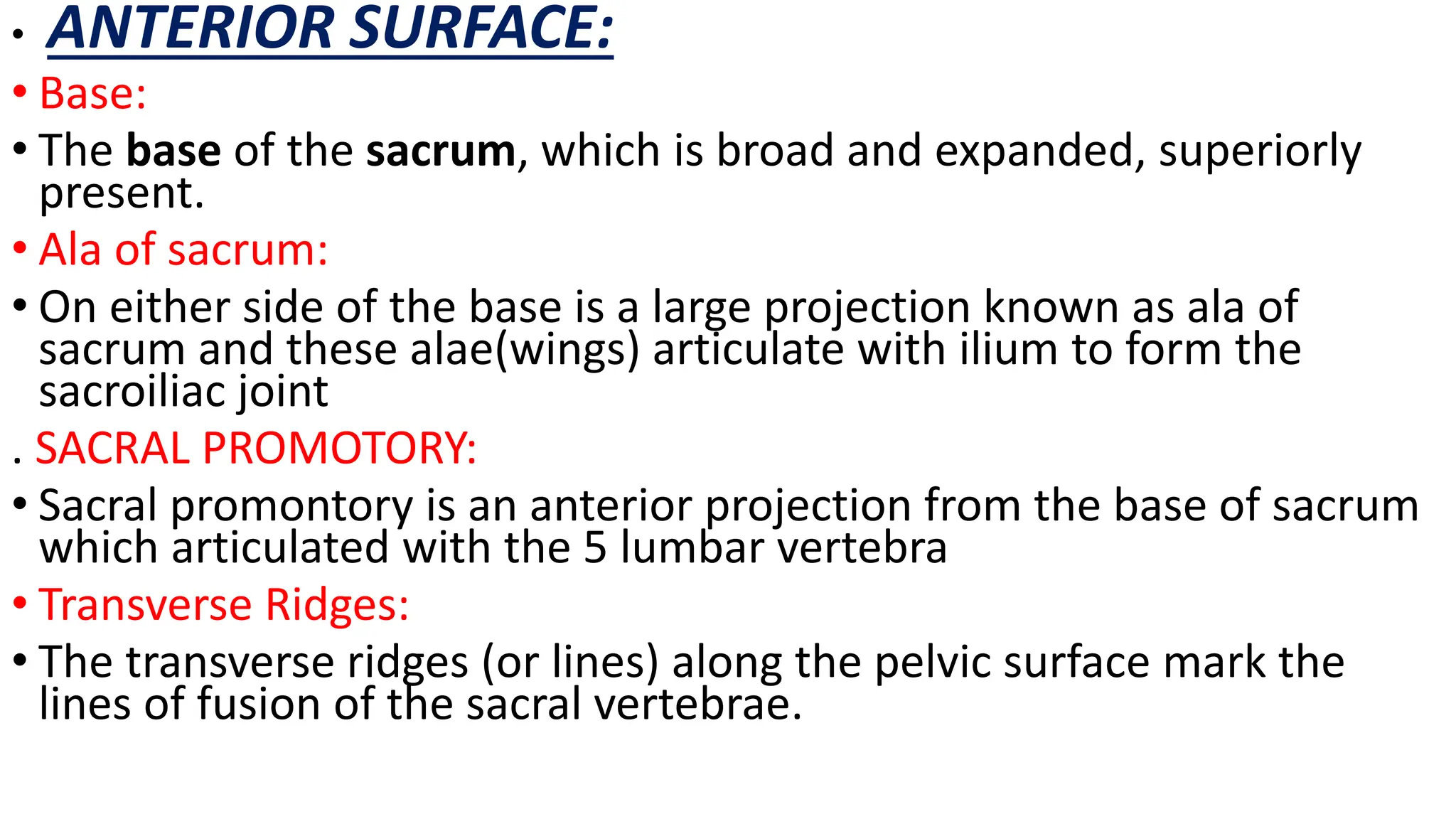 • ANTERIOR SURFACE:

• Base:

• The base of the sacrum, which is broad and expanded, superiorly present.

• Ala of sacrum:

• On either side of the base is a large projection known as ala of sacrum and these alae(wings) articulate with ilium to form the sacroiliac joint

. SACRAL PROMOTORY:

• Sacral promontory is an anterior projection from the base of sacrum which articulated with the 5 lumbar vertebra

• Transverse Ridges:

• The transverse ridges (or lines) along the pelvic surface mark the lines of fusion of the sacral vertebrae.